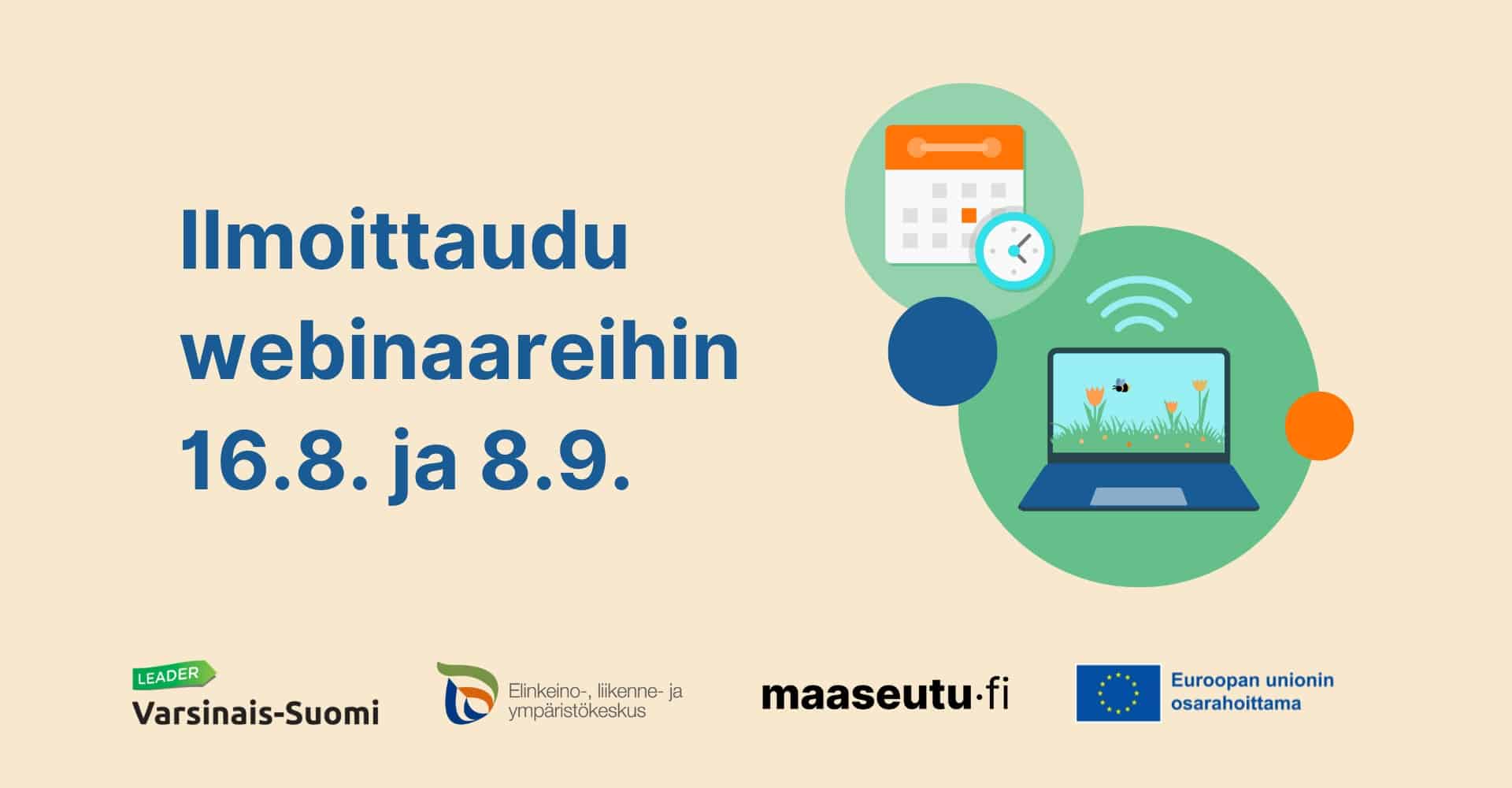 Ilmoittaudu webinaareihin 16.8. ja 8.9.

LEADER
Varsinais-Suomi

Elinkeino-, liikenne- ja ympäristökeskus

maaseutu·fi

Euroopan unionin osarahoittama